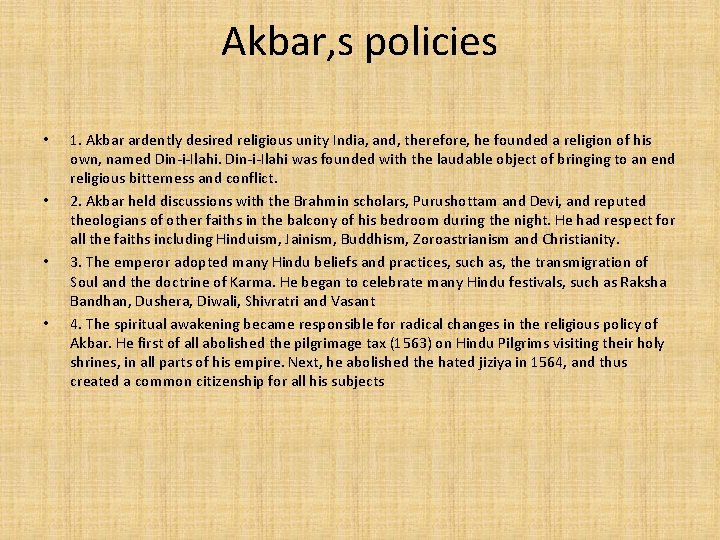 Akbar,s policies

• 1. Akbar ardently desired religious unity India, and, therefore, he founded a religion of his own, named Din-i-Ilahi. Din-i-Ilahi was founded with the laudable object of bringing to an end religious bitterness and conflict.

• 2. Akbar held discussions with the Brahmin scholars, Purushottam and Devi, and reputed theologians of other faiths in the balcony of his bedroom during the night. He had respect for all the faiths including Hinduism, Jainism, Buddhism, Zoroastrianism and Christianity.

• 3. The emperor adopted many Hindu beliefs and practices, such as, the transmigration of Soul and the doctrine of Karma. He began to celebrate many Hindu festivals, such as Raksha Bandhan, Dushera, Diwali, Shivratri and Vasant

• 4. The spiritual awakening became responsible for radical changes in the religious policy of Akbar. He first of all abolished the pilgrimage tax (1563) on Hindu Pilgrims visiting their holy shrines, in all parts of his empire. Next, he abolished the hated jiziya in 1564, and thus created a common citizenship for all his subjects